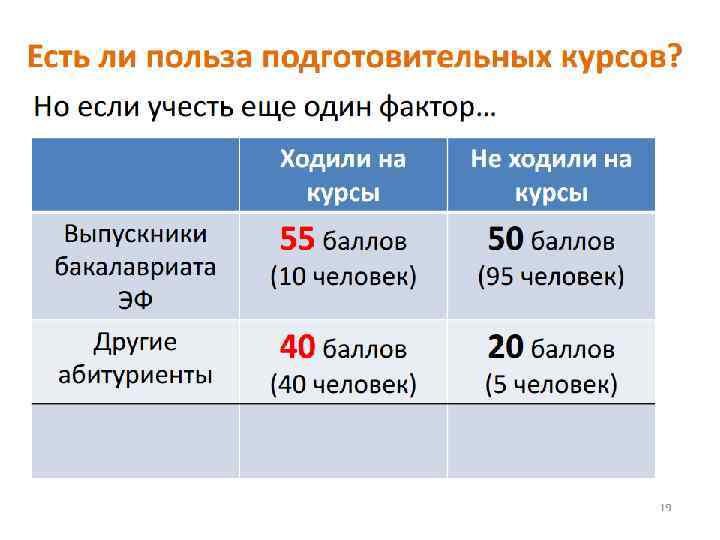 Есть ли польза подготовительных курсов?

Но если учесть еще один фактор…

| | Ходили на курсы | Не ходили на курсы |
|---|---|---|
| Выпускники бакалавриата ЭФ | 55 баллов (10 человек) | 50 баллов (95 человек) |
| Другие абитуриенты | 40 баллов (40 человек) | 20 баллов (5 человек) |
| | | |

19